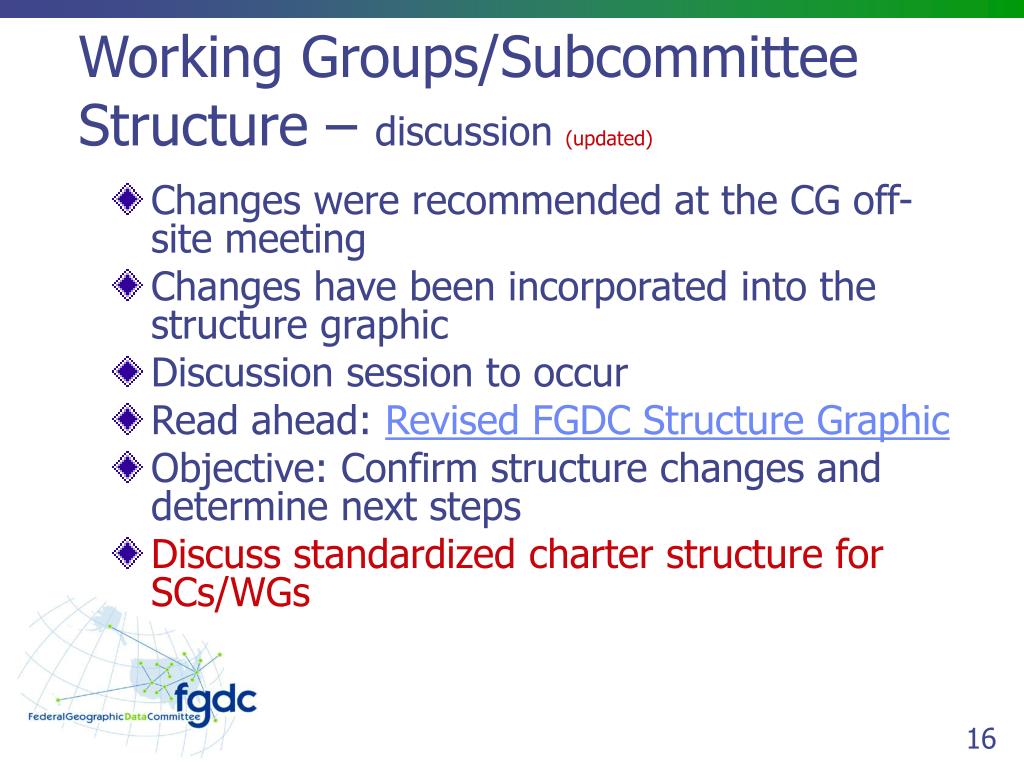 Working Groups/Subcommittee Structure – discussion (updated)

Changes were recommended at the CG off-site meeting

Changes have been incorporated into the structure graphic

Discussion session to occur

Read ahead: Revised FGDC Structure Graphic

Objective: Confirm structure changes and determine next steps

Discuss standardized charter structure for SCs/WGs

fgdc
FederalGeographicDataCommittee

16